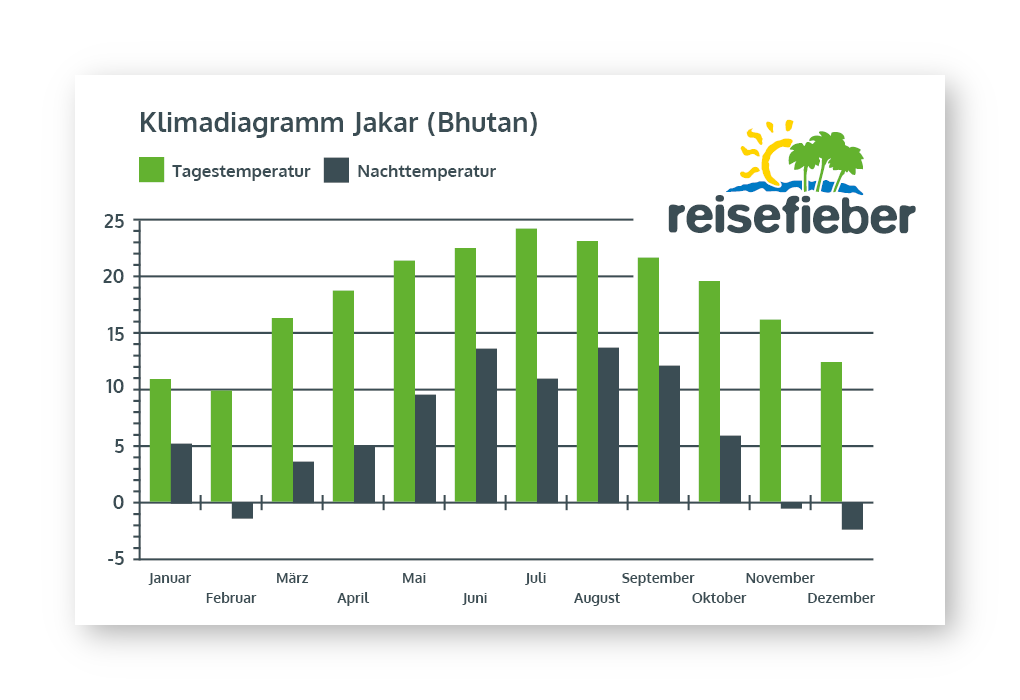 Klimadiagramm Jakar (Bhutan)

Tagestemperatur   Nachttemperatur

reisefieber

25
20
15
10
5
0
-5

Januar
Februar
März
April
Mai
Juni
Juli
August
September
Oktober
November
Dezember